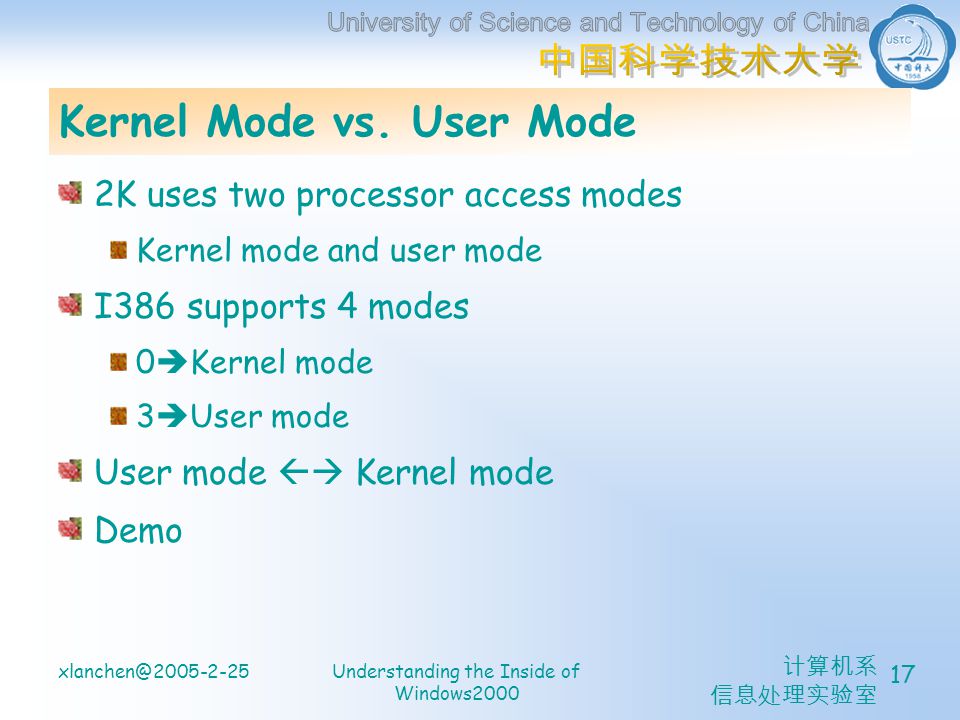 University of Science and Technology of China
中国科学技术大学

USTC
中国科大
1958

Kernel Mode vs. User Mode

2K uses two processor access modes

Kernel mode and user mode

I386 supports 4 modes

0➔Kernel mode

3➔User mode

User mode ←→ Kernel mode

Demo

xlanchen@2005-2-25

Understanding the Inside of Windows2000

计算机系
信息处理实验室

17